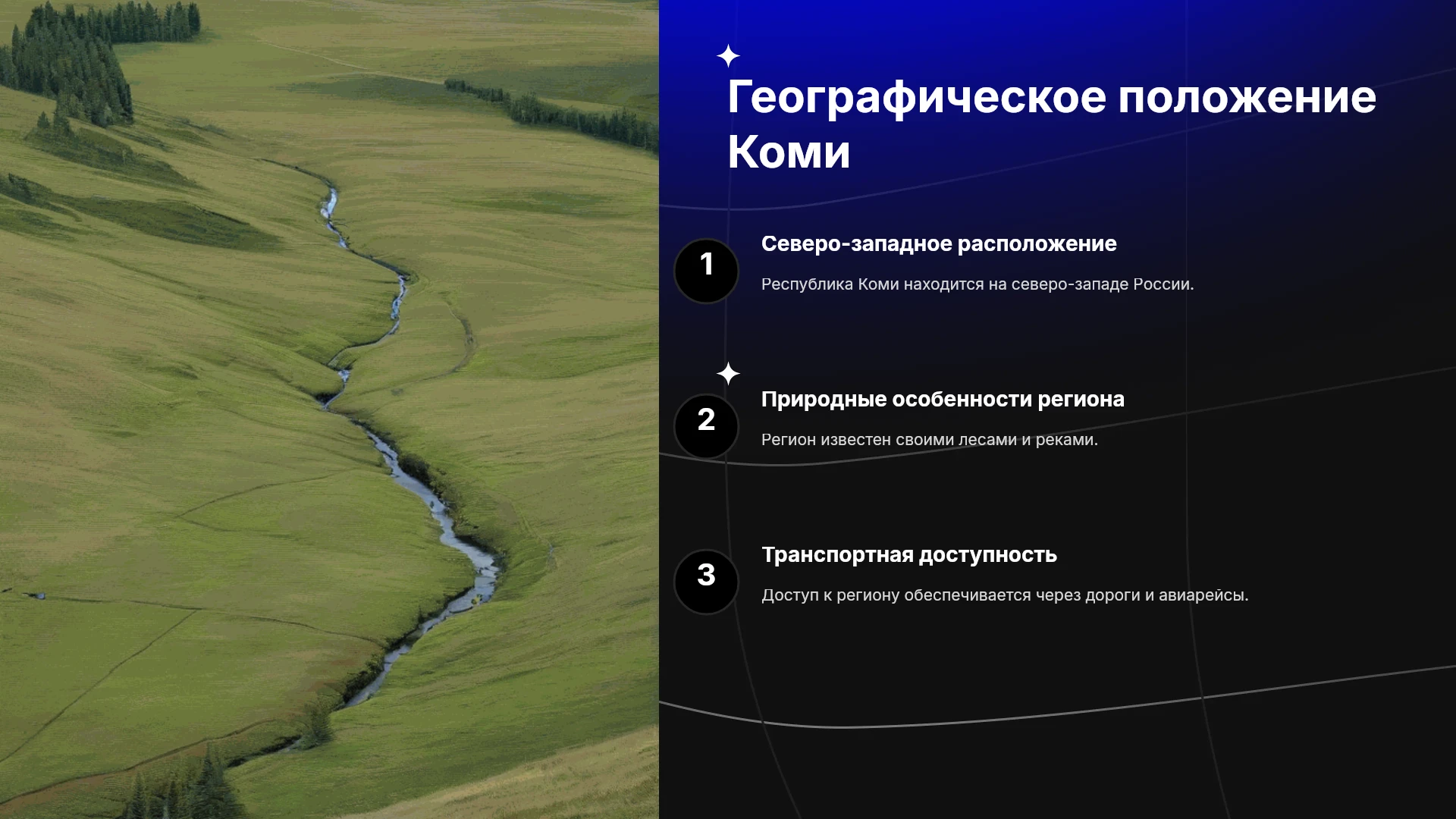 Географическое положение Коми

1

Северо-западное расположение

Республика Коми находится на северо-западе России.

2

Природные особенности региона

Регион известен своими лесами и реками.

3

Транспортная доступность

Доступ к региону обеспечивается через дороги и авиарейсы.